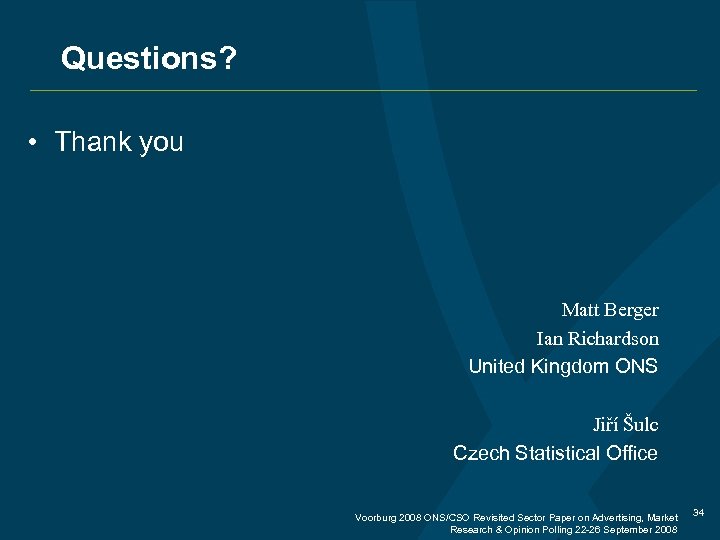 Questions?

• Thank you

Matt Berger
Ian Richardson
United Kingdom ONS

Jiří Šulc
Czech Statistical Office

Voorburg 2008 ONS/CSO Revisited Sector Paper on Advertising, Market Research & Opinion Polling 22-26 September 2008

34